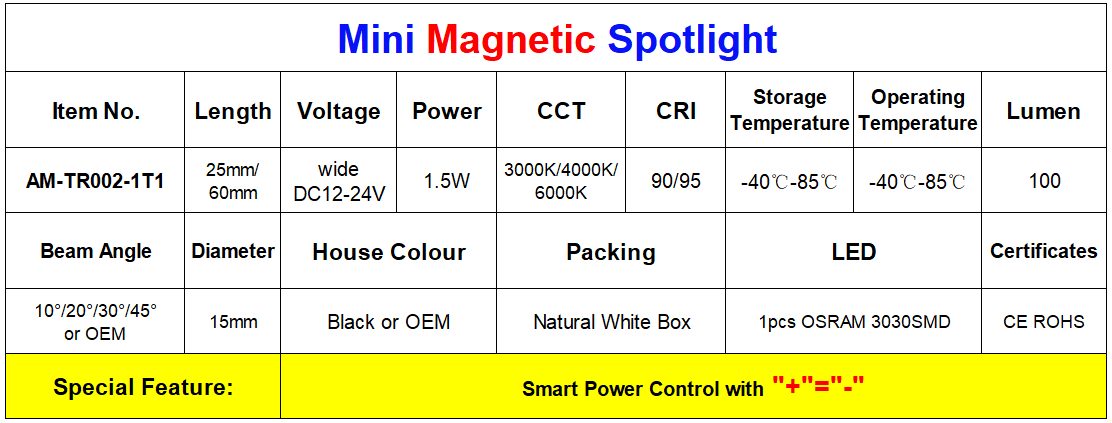 Mini Magnetic Spotlight

| Item No. | Length | Voltage | Power | CCT | CRI | Storage Temperature | Operating Temperature | Lumen |
|---|---|---|---|---|---|---|---|---|
| AM-TR002-1T1 | 25mm/ 60mm | wide DC12-24V | 1.5W | 3000K/4000K/ 6000K | 90/95 | -40℃-85℃ | -40℃-85℃ | 100 |

| Beam Angle | Diameter | House Colour | Packing | LED | Certificates |
|---|---|---|---|---|---|
| 10°/20°/30°/45° or OEM | 15mm | Black or OEM | Natural White Box | 1pcs OSRAM 3030SMD | CE ROHS |

| Special Feature: | Smart Power Control with "+"="-" |
|---|---|